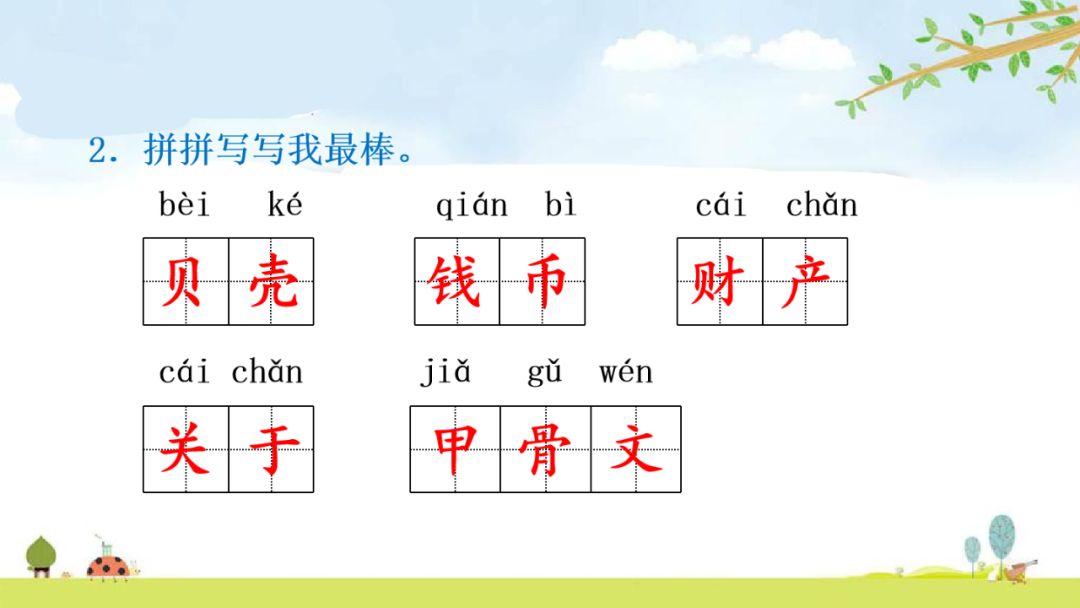 2. 拼拼写写我最棒。

bèi ké
贝 壳

qián bì
钱 币

cái chǎn
财 产

cái chǎn
关 于

jiǎ gǔ wén
甲 骨 文